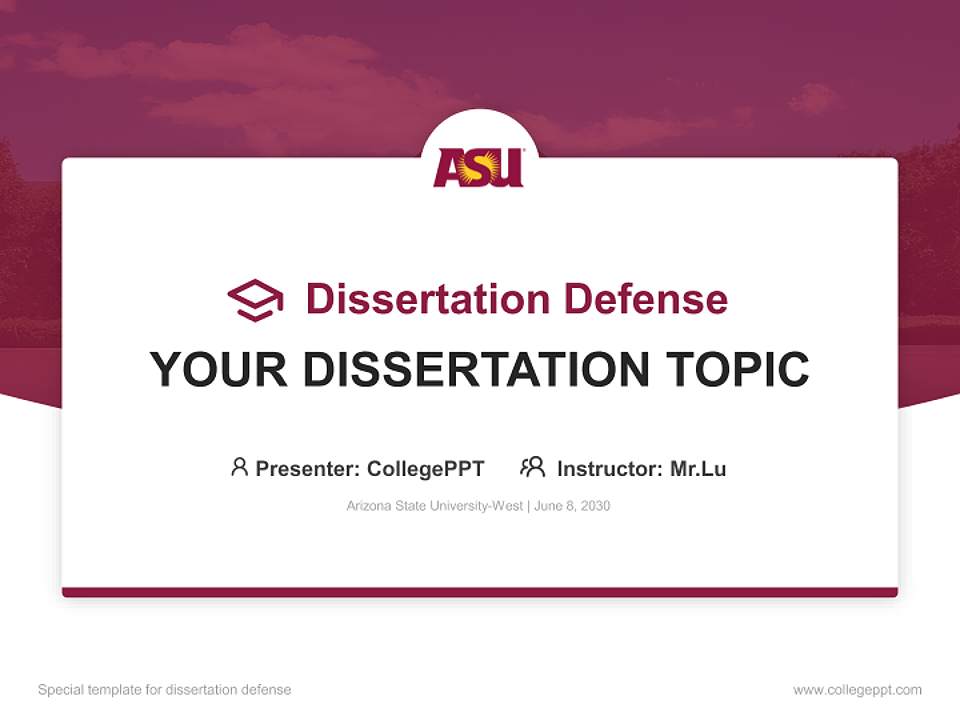 ASU

Dissertation Defense

YOUR DISSERTATION TOPIC

Presenter: CollegePPT Instructor: Mr.Lu

Arizona State University-West | June 8, 2030

Special template for dissertation defense

www.collegeppt.com